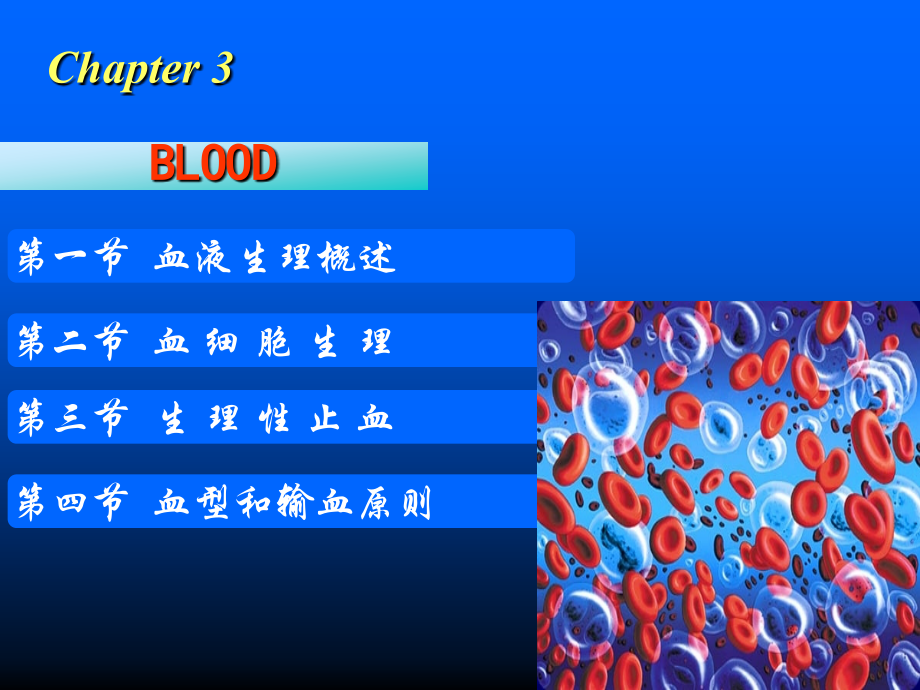 Chapter 3

BLOOD

第一节 血液生理概述

第二节 血细胞生理

第三节 生理性止血

第四节 血型和输血原则